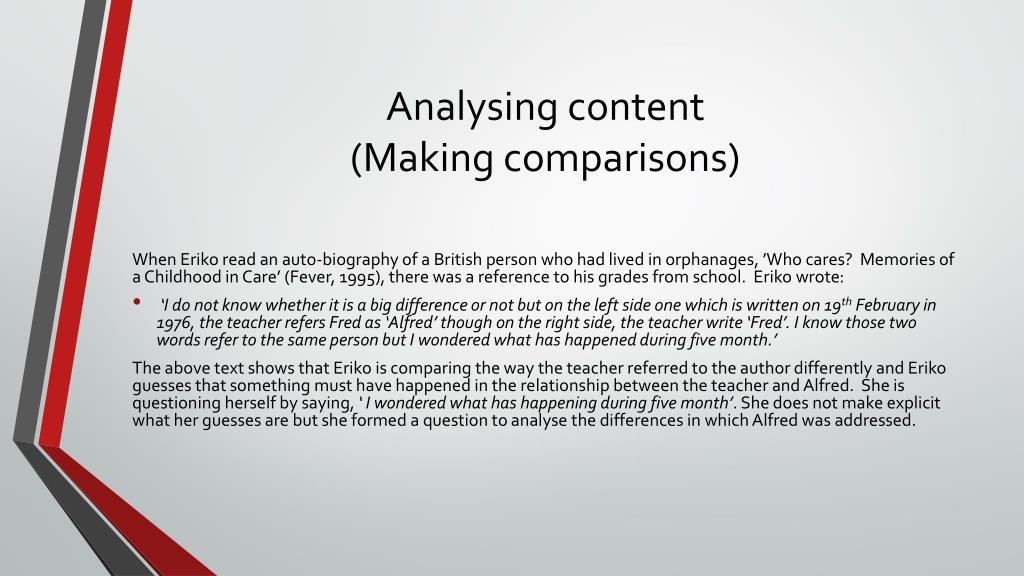 Analysing content
(Making comparisons)

When Eriko read an auto-biography of a British person who had lived in orphanages, 'Who cares? Memories of a Childhood in Care' (Fever, 1995), there was a reference to his grades from school. Eriko wrote:

• 'I do not know whether it is a big difference or not but on the left side one which is written on 19$^{th}$ February in 1976, the teacher refers Fred as 'Alfred' though on the right side, the teacher write 'Fred'. I know those two words refer to the same person but I wondered what has happened during five month.'

The above text shows that Eriko is comparing the way the teacher referred to the author differently and Eriko guesses that something must have happened in the relationship between the teacher and Alfred. She is questioning herself by saying, ' I wondered what has happening during five month'. She does not make explicit what her guesses are but she formed a question to analyse the differences in which Alfred was addressed.